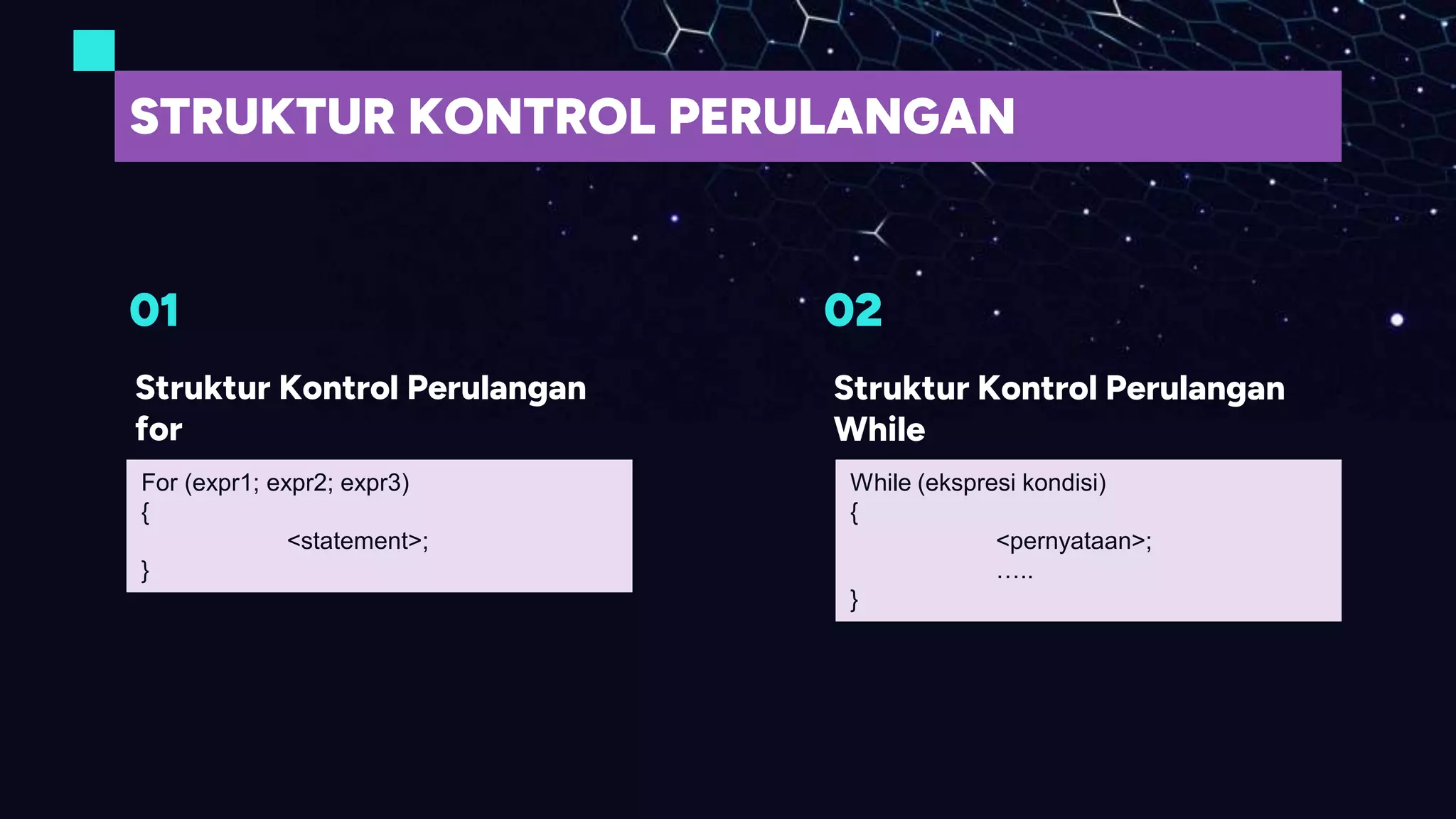 STRUKTUR KONTROL PERULANGAN

01

Struktur Kontrol Perulangan for

For (expr1; expr2; expr3)
{
<statement>;
}

02

Struktur Kontrol Perulangan While

While (ekspresi kondisi)
{
<pernyataan>;
…..
}